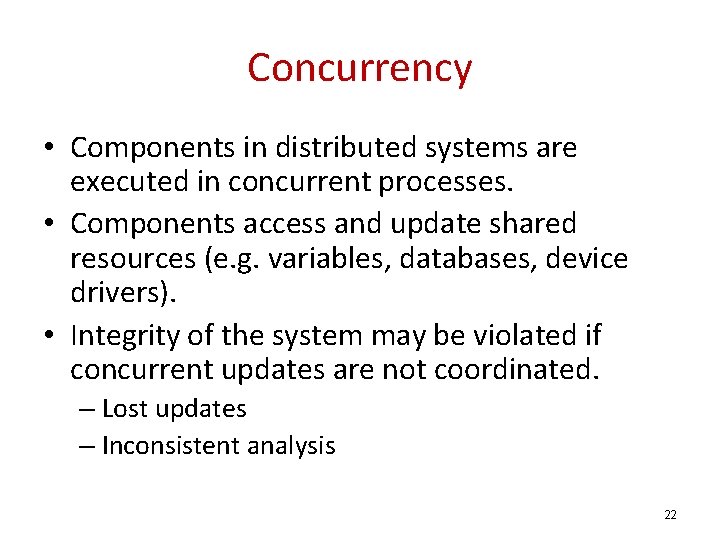 Concurrency

• Components in distributed systems are executed in concurrent processes.
• Components access and update shared resources (e.g. variables, databases, device drivers).
• Integrity of the system may be violated if concurrent updates are not coordinated.
– Lost updates
– Inconsistent analysis

22